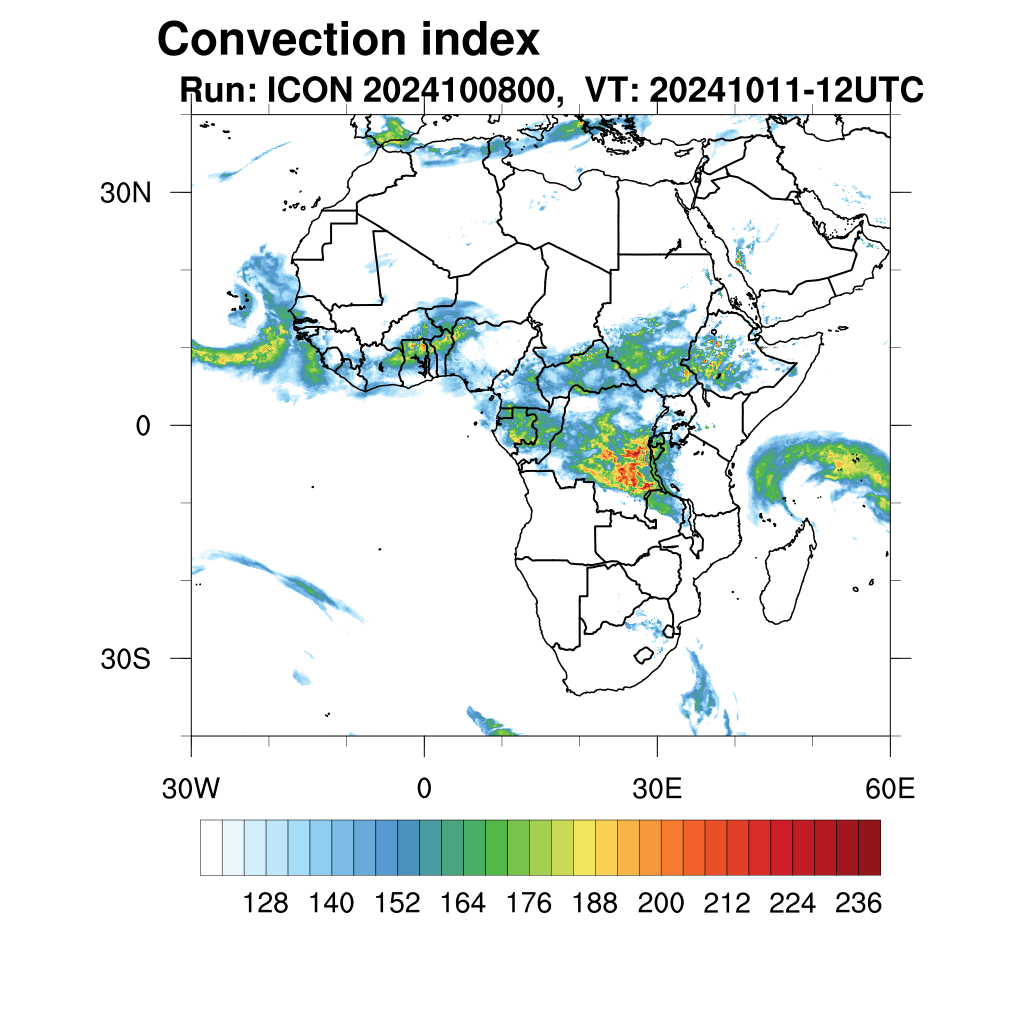 Convection index
Run: ICON 2024100800, VT: 20241011-12UTC

30N
0
30S
30W
0
30E
60E

128 140 152 164 176 188 200 212 224 236